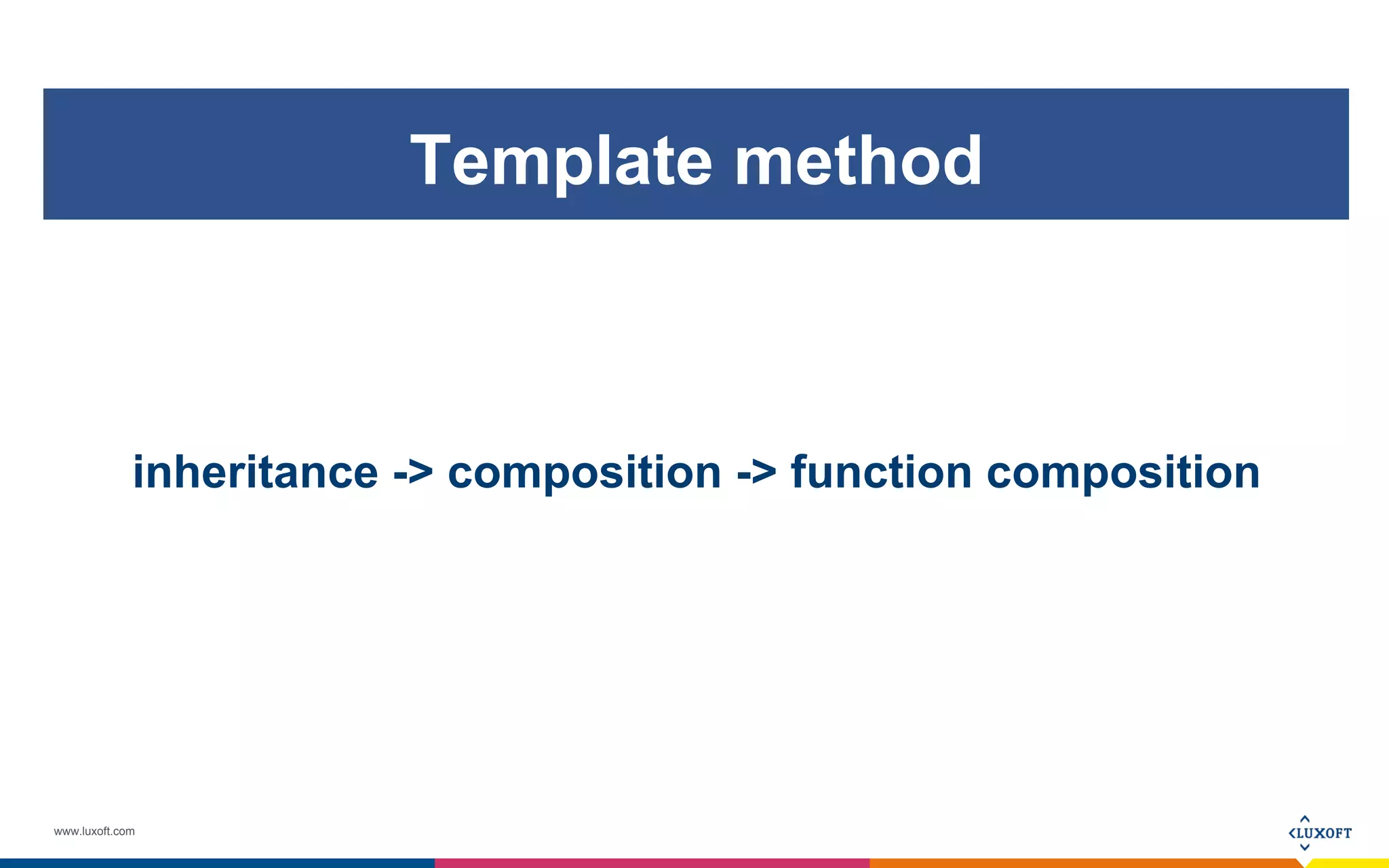 Template method

inheritance -> composition -> function composition

www.luxoft.com

LUXOFT